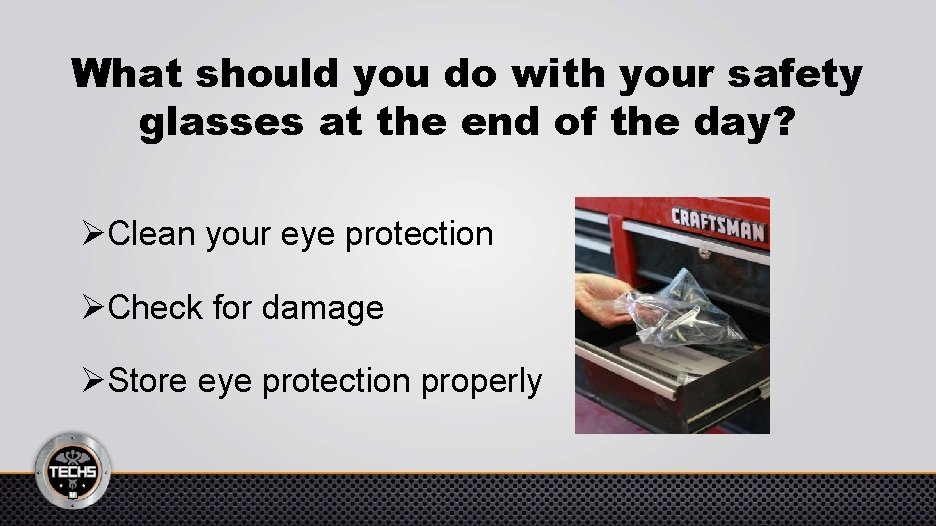 What should you do with your safety glasses at the end of the day?

➢Clean your eye protection

➢Check for damage

➢Store eye protection properly

CRAFTSMAN

TECHS